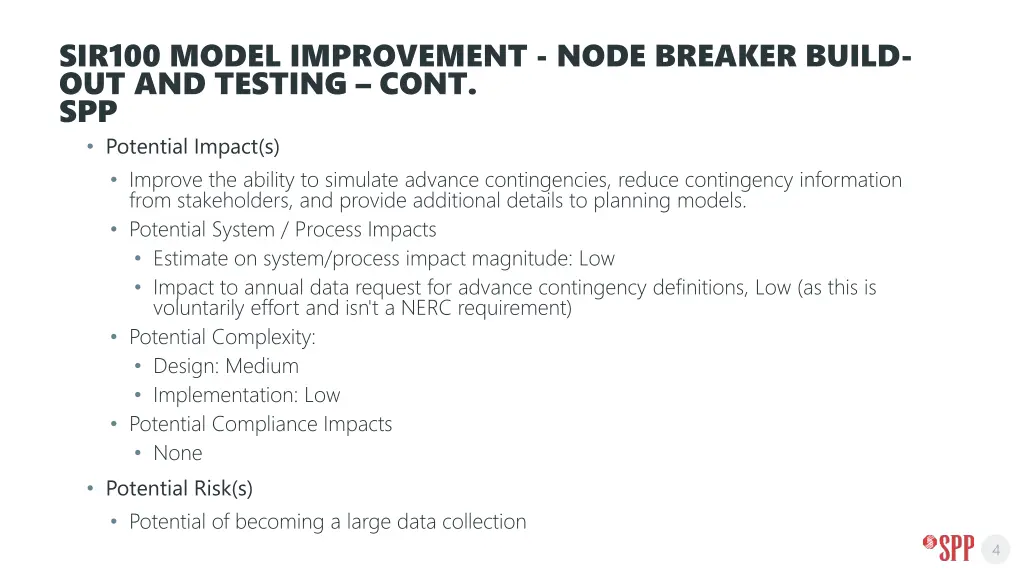 SIR100 MODEL IMPROVEMENT - NODE BREAKER BUILD-OUT AND TESTING – CONT.
SPP

• Potential Impact(s)
  • Improve the ability to simulate advance contingencies, reduce contingency information from stakeholders, and provide additional details to planning models.
  • Potential System / Process Impacts
    • Estimate on system/process impact magnitude: Low
    • Impact to annual data request for advance contingency definitions, Low (as this is voluntarily effort and isn't a NERC requirement)
  • Potential Complexity:
    • Design: Medium
    • Implementation: Low
  • Potential Compliance Impacts
    • None
• Potential Risk(s)
  • Potential of becoming a large data collection

SPP

4